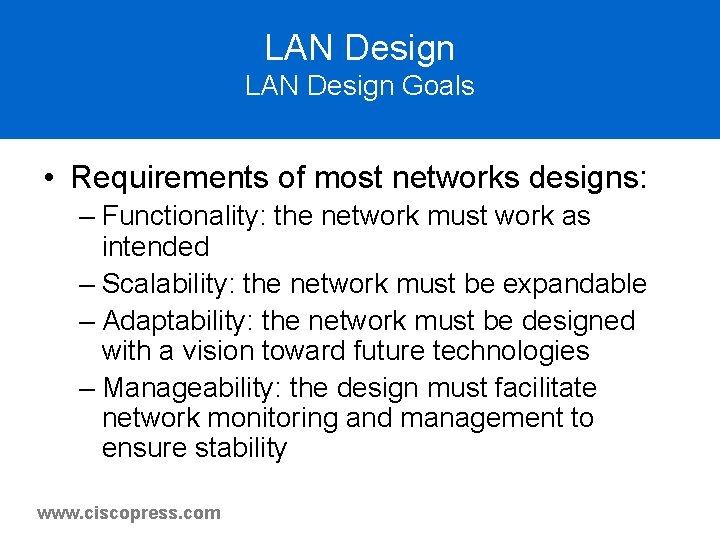 LAN Design
LAN Design Goals

• Requirements of most networks designs:
– Functionality: the network must work as intended
– Scalability: the network must be expandable
– Adaptability: the network must be designed with a vision toward future technologies
– Manageability: the design must facilitate network monitoring and management to ensure stability

www.ciscopress.com